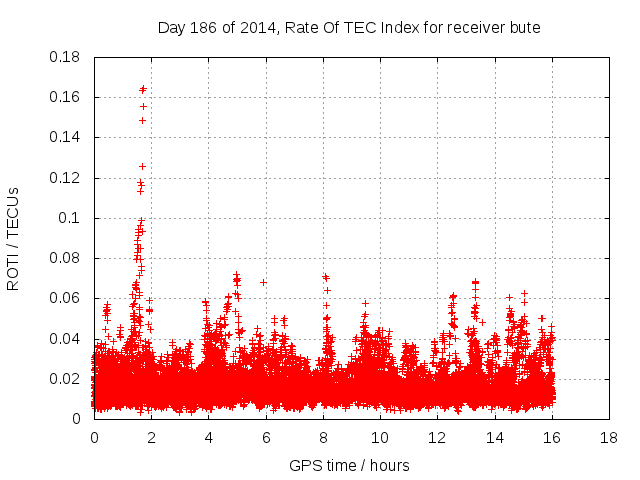 Day 186 of 2014, Rate Of TEC Index for receiver bute

ROTI / TECUs

0.18
0.16
0.14
0.12
0.1
0.08
0.06
0.04
0.02
0

0 2 4 6 8 10 12 14 16 18

GPS time / hours